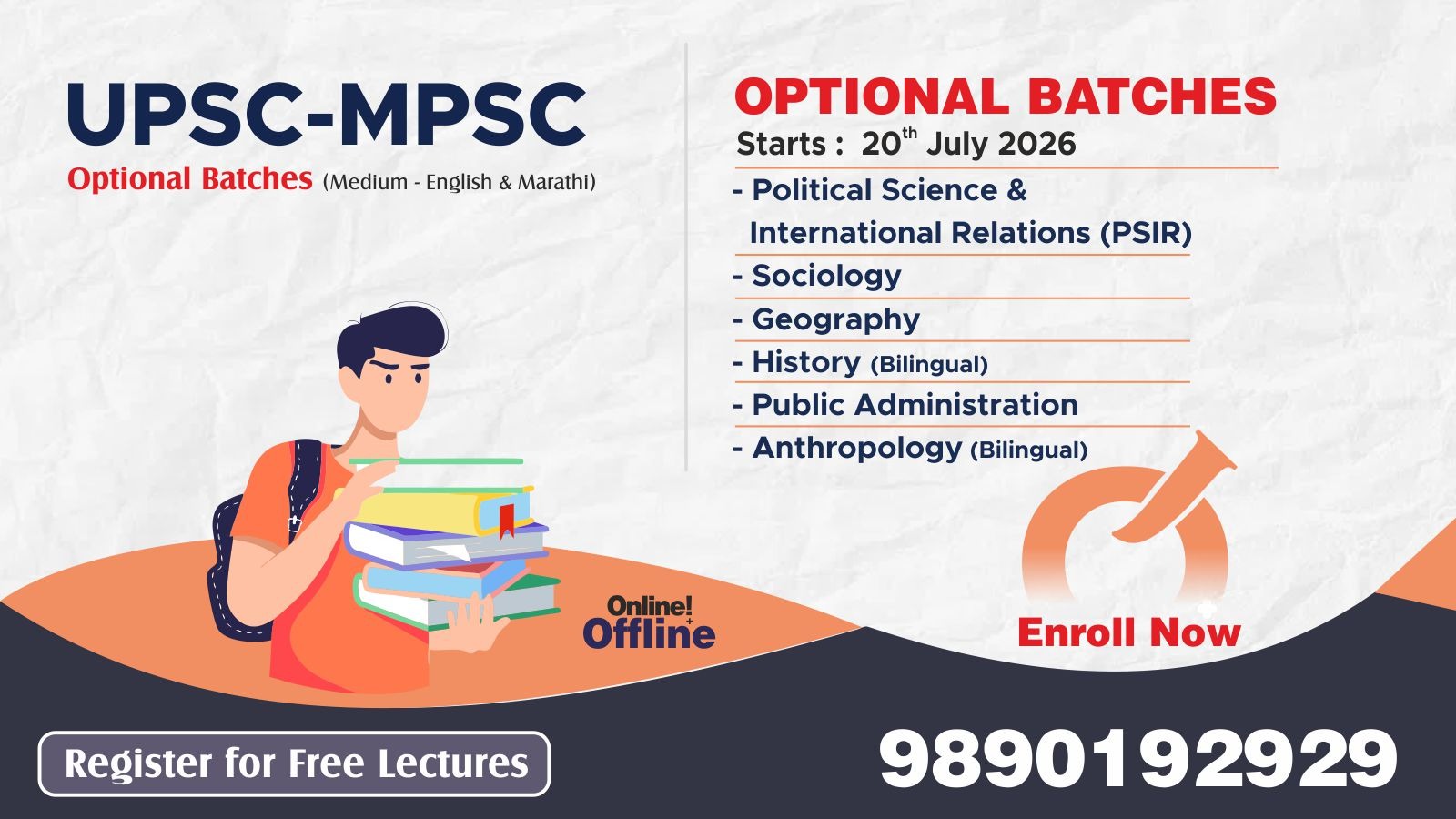 UPSC-MPSC

Optional Batches (Medium - English & Marathi)

OPTIONAL BATCHES

Starts : 20$^{th}$ July 2026

- Political Science & International Relations (PSIR)
- Sociology
- Geography
- History (Bilingual)
- Public Administration
- Anthropology (Bilingual)

Online! + Offline

Enroll Now

Register for Free Lectures

9890192929